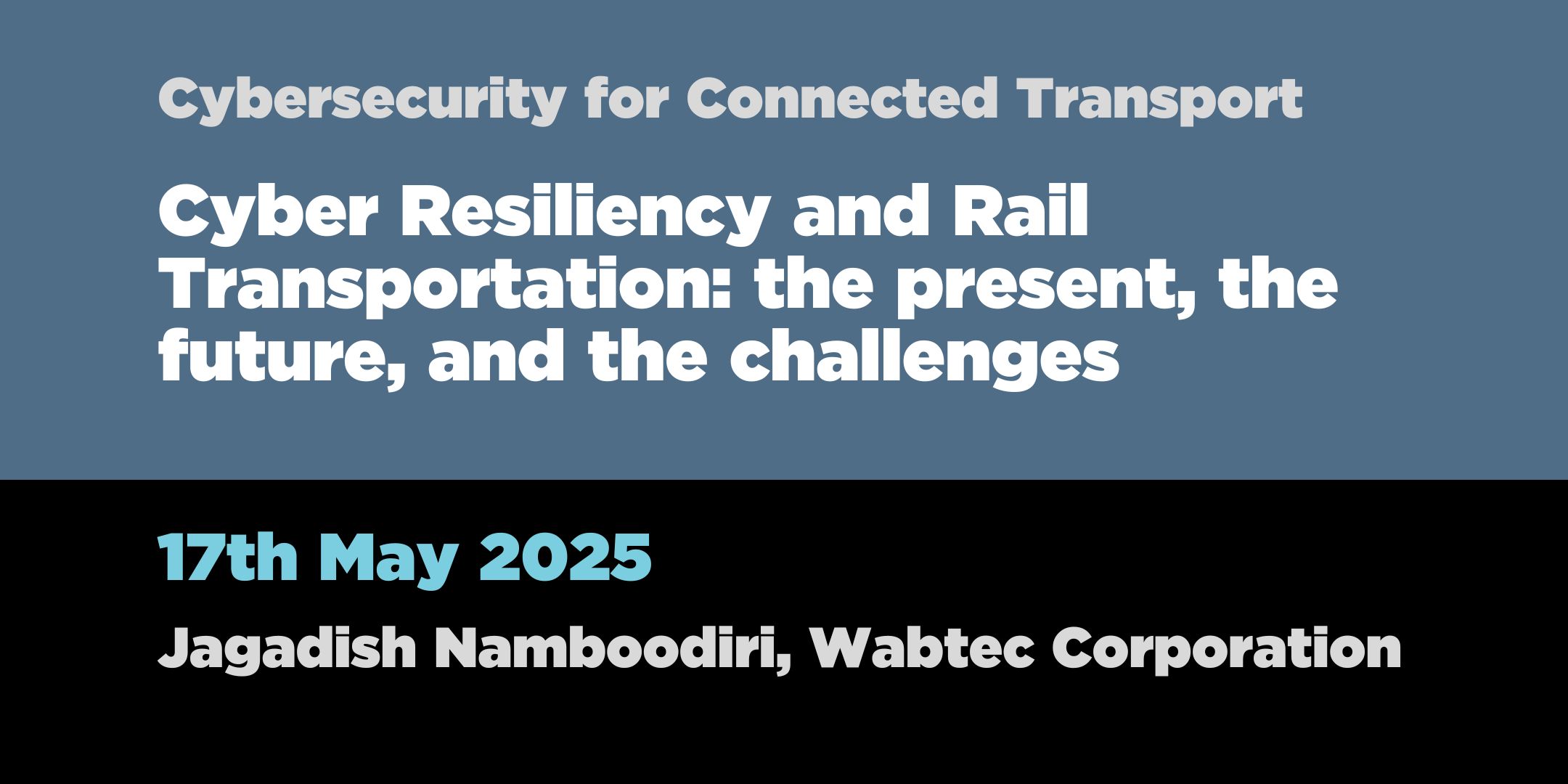 Cybersecurity for Connected Transport

Cyber Resiliency and Rail Transportation: the present, the future, and the challenges

17th May 2025

Jagadish Namboodiri, Wabtec Corporation